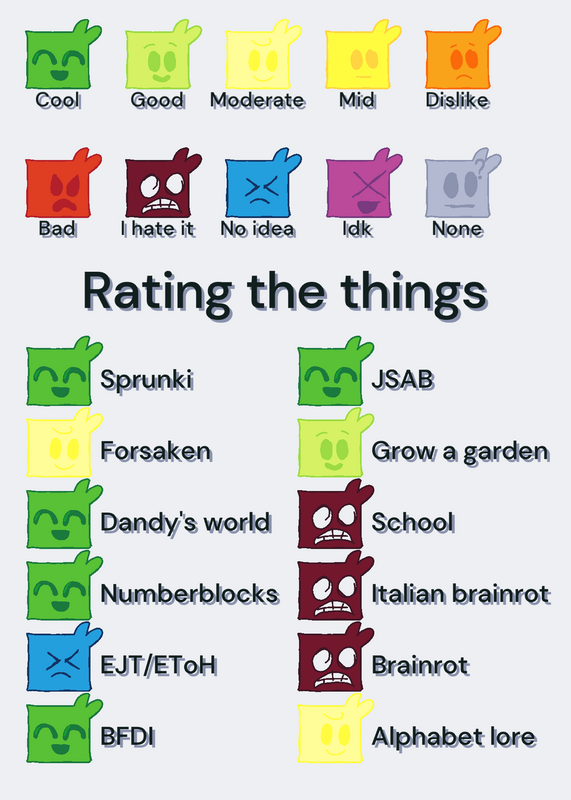 Cool Good Moderate Mid Dislike

Bad I hate it No idea Idk None

Rating the things

Sprunki
Forsaken
Dandy's world
Numberblocks
EJT/EToH
BFDI

JSAB
Grow a garden
School
Italian brainrot
Brainrot
Alphabet lore